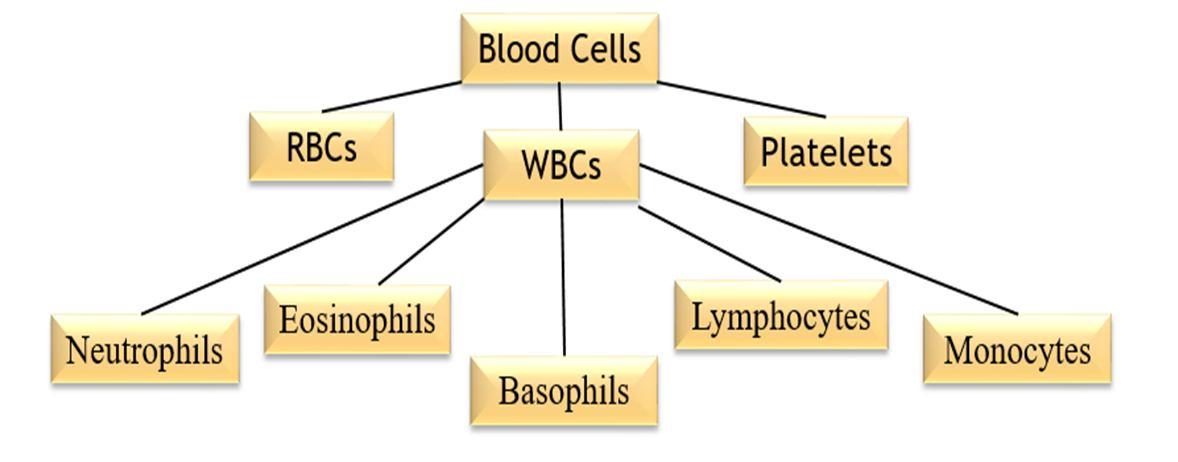 Blood Cells

RBCs

WBCs

Platelets

Neutrophils

Eosinophils

Basophils

Lymphocytes

Monocytes